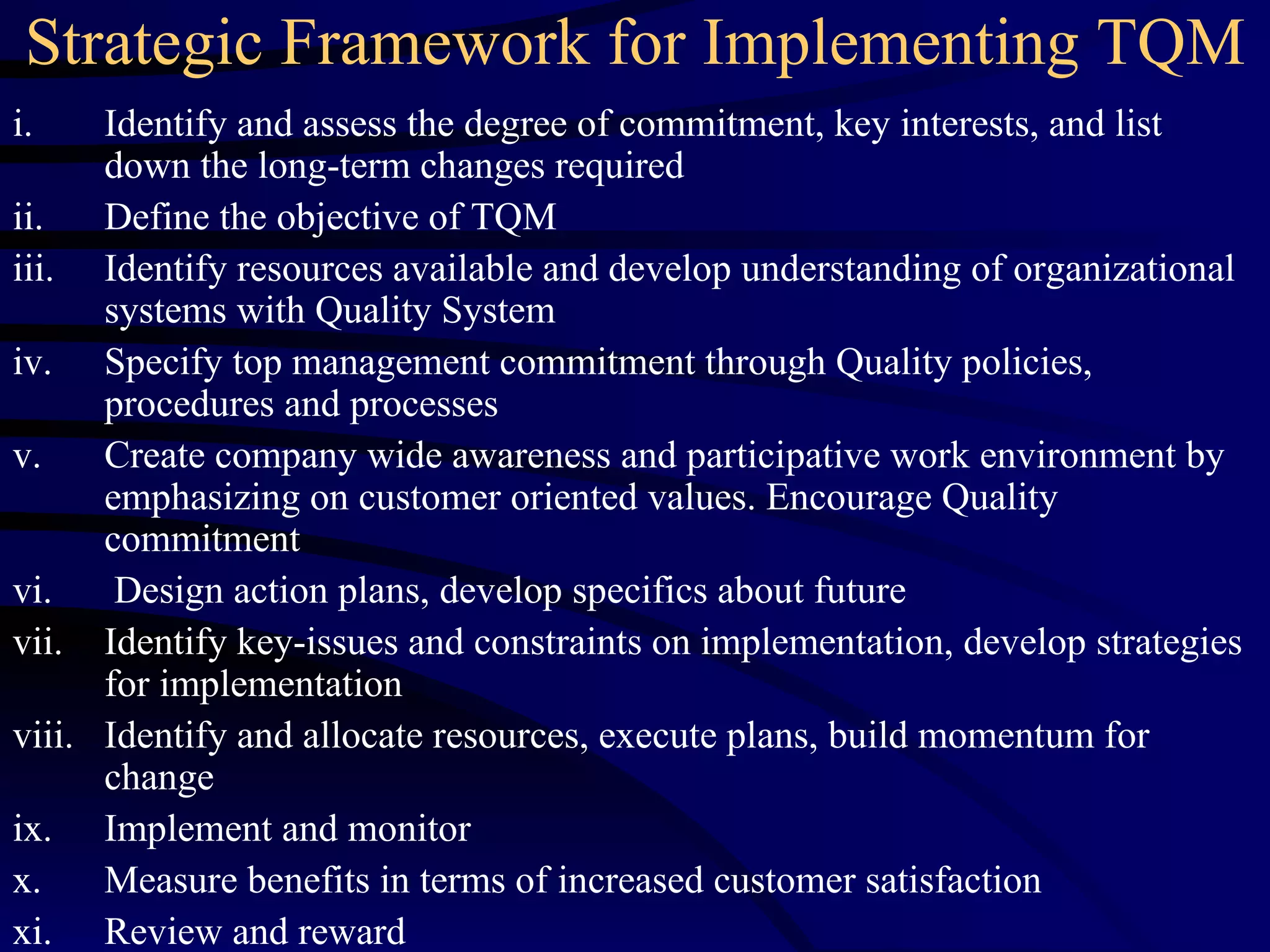 Strategic Framework for Implementing TQM

i. Identify and assess the degree of commitment, key interests, and list down the long-term changes required

ii. Define the objective of TQM

iii. Identify resources available and develop understanding of organizational systems with Quality System

iv. Specify top management commitment through Quality policies, procedures and processes

v. Create company wide awareness and participative work environment by emphasizing on customer oriented values. Encourage Quality commitment

vi. Design action plans, develop specifics about future

vii. Identify key-issues and constraints on implementation, develop strategies for implementation

viii. Identify and allocate resources, execute plans, build momentum for change

ix. Implement and monitor

x. Measure benefits in terms of increased customer satisfaction

xi. Review and reward